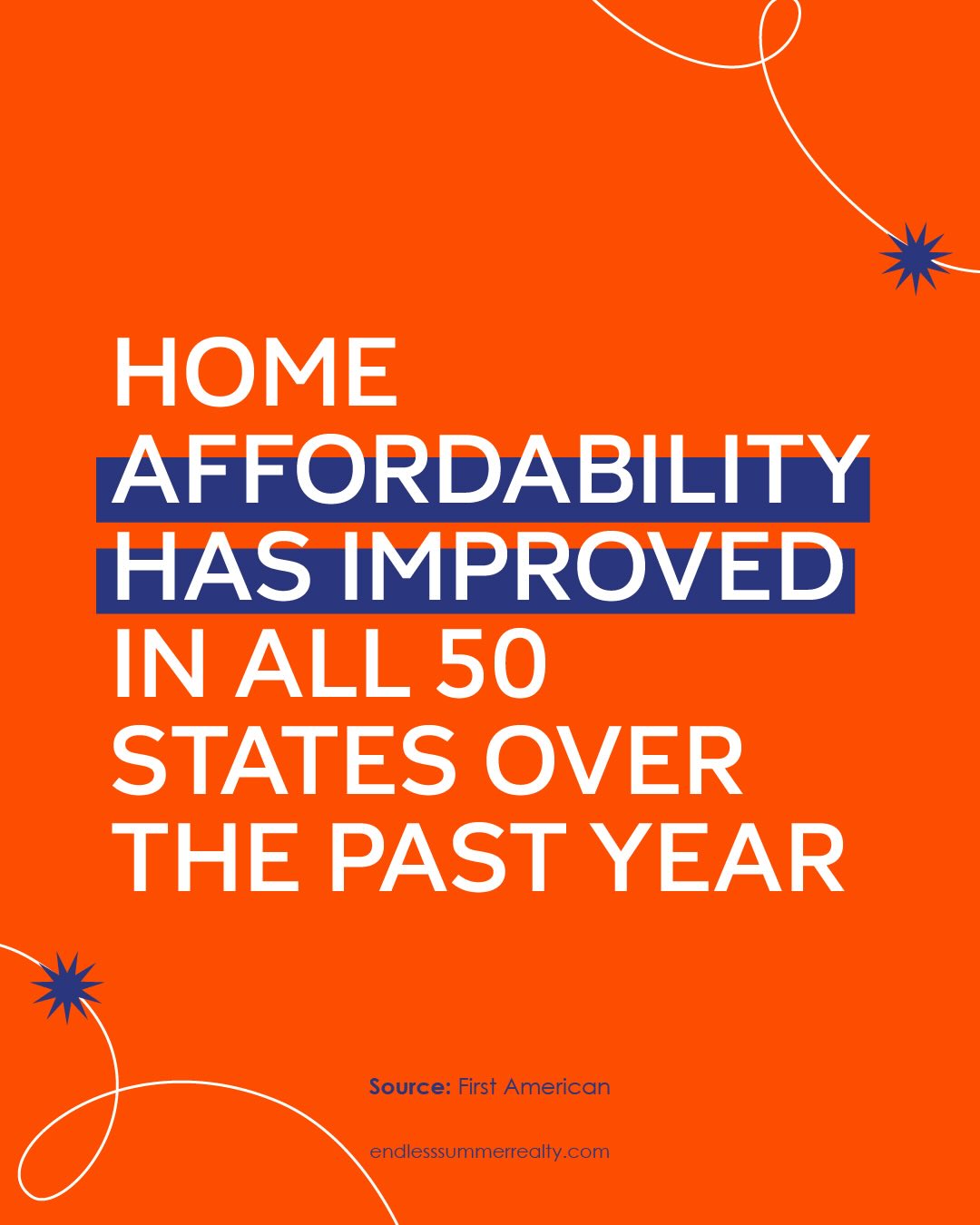 HOME AFFORDABILITY HAS IMPROVED IN ALL 50 STATES OVER THE PAST YEAR

Source: First American

endlesssummerrealty.com